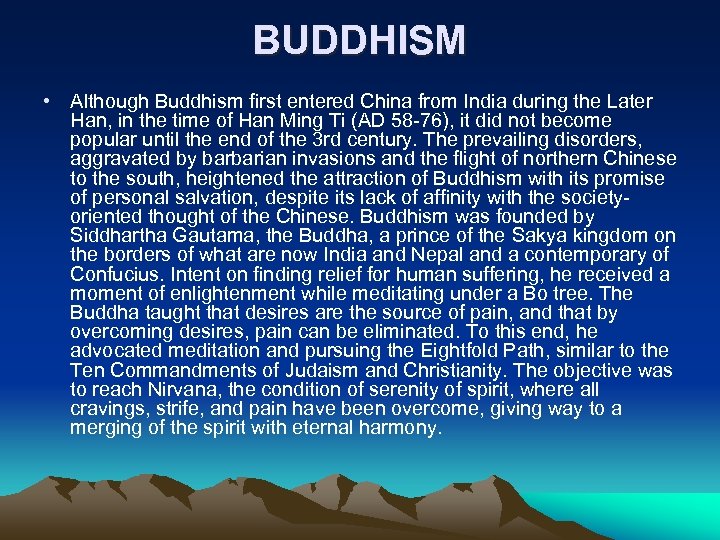 BUDDHISM

• Although Buddhism first entered China from India during the Later Han, in the time of Han Ming Ti (AD 58-76), it did not become popular until the end of the 3rd century. The prevailing disorders, aggravated by barbarian invasions and the flight of northern Chinese to the south, heightened the attraction of Buddhism with its promise of personal salvation, despite its lack of affinity with the society-oriented thought of the Chinese. Buddhism was founded by Siddhartha Gautama, the Buddha, a prince of the Sakya kingdom on the borders of what are now India and Nepal and a contemporary of Confucius. Intent on finding relief for human suffering, he received a moment of enlightenment while meditating under a Bo tree. The Buddha taught that desires are the source of pain, and that by overcoming desires, pain can be eliminated. To this end, he advocated meditation and pursuing the Eightfold Path, similar to the Ten Commandments of Judaism and Christianity. The objective was to reach Nirvana, the condition of serenity of spirit, where all cravings, strife, and pain have been overcome, giving way to a merging of the spirit with eternal harmony.